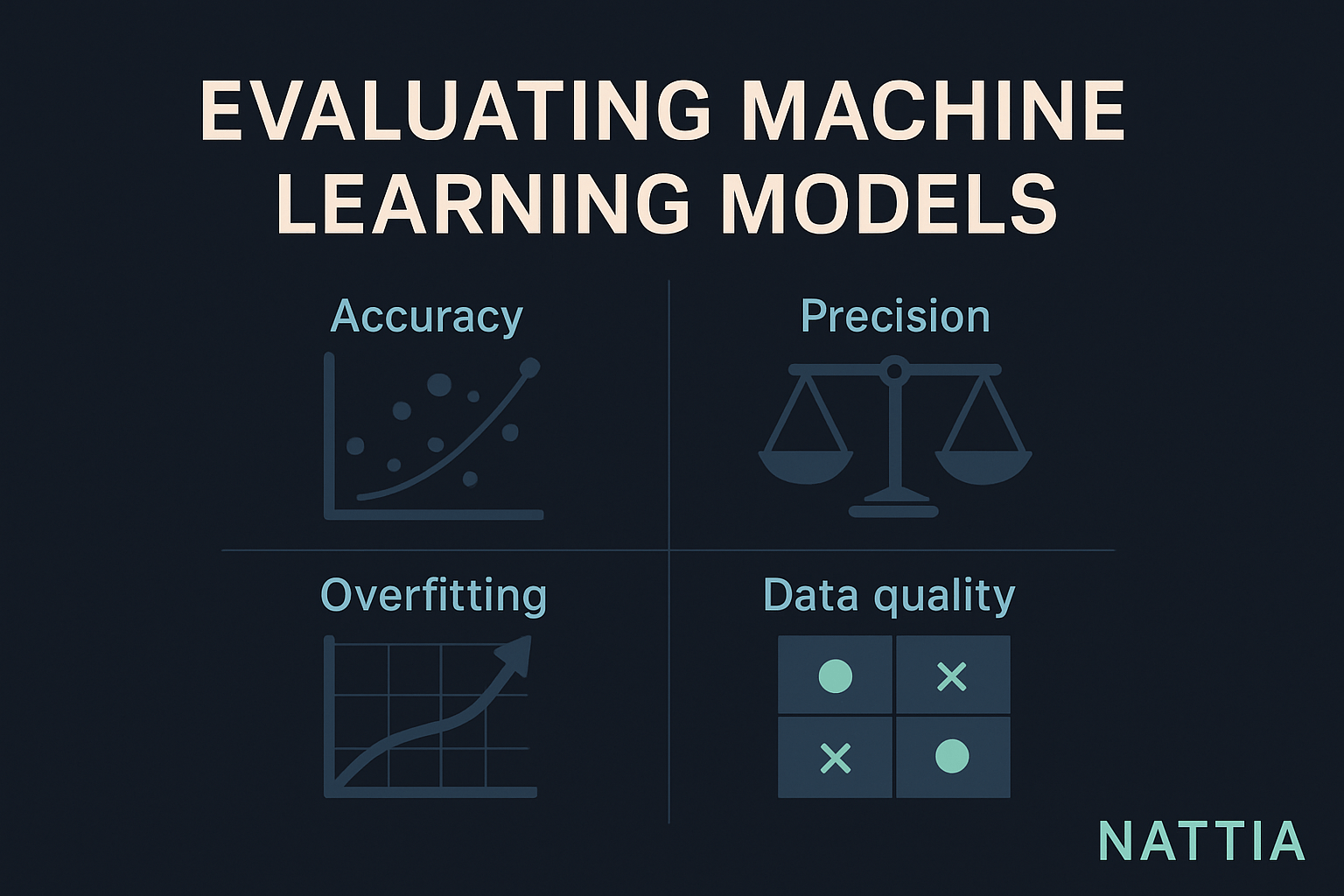 EVALUATING MACHINE LEARNING MODELS

Accuracy

Precision

Overfitting

Data quality

NATTIA